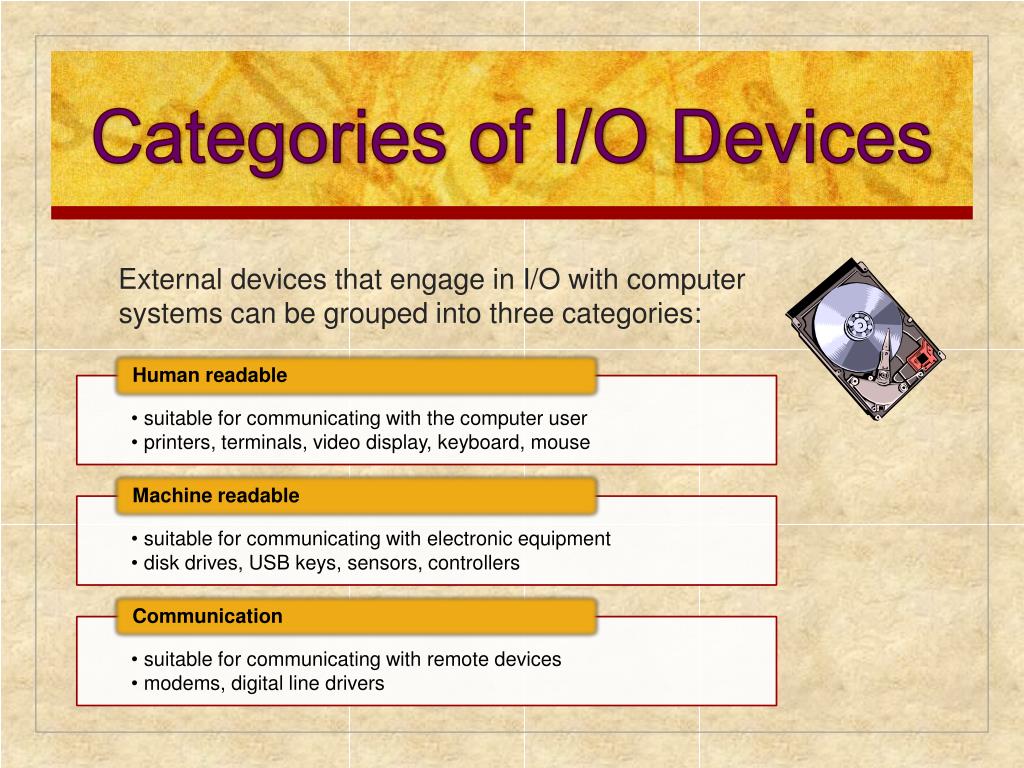 Categories of I/O Devices

External devices that engage in I/O with computer systems can be grouped into three categories:

Human readable

• suitable for communicating with the computer user
• printers, terminals, video display, keyboard, mouse

Machine readable

• suitable for communicating with electronic equipment
• disk drives, USB keys, sensors, controllers

Communication

• suitable for communicating with remote devices
• modems, digital line drivers